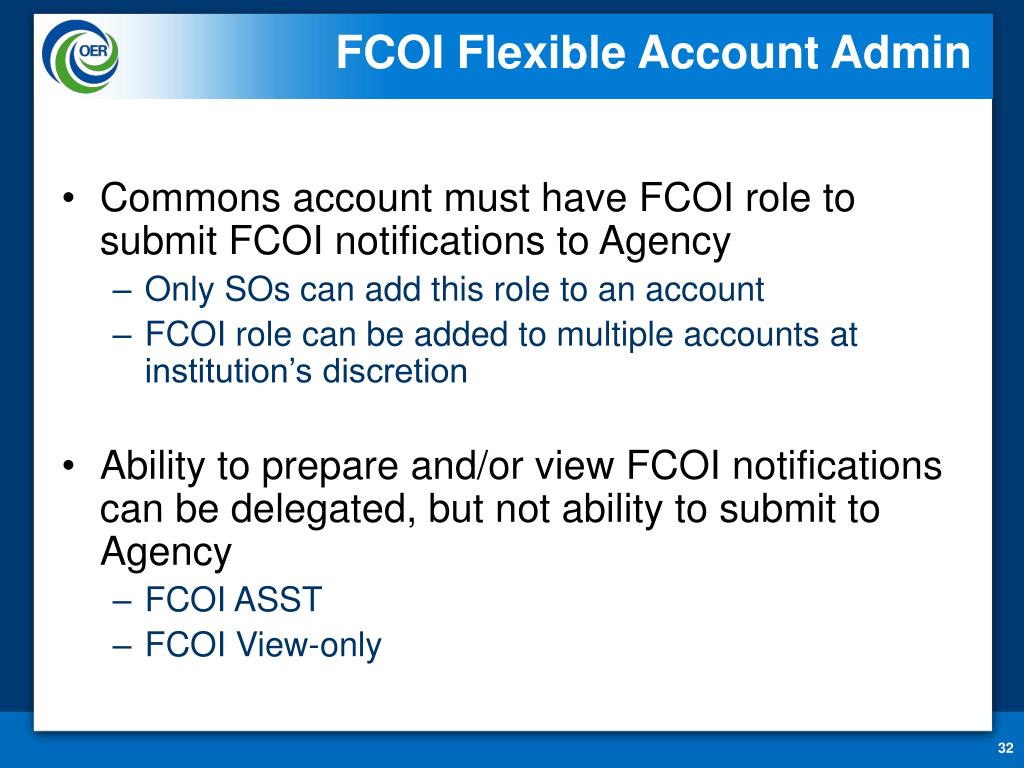 OER

FCOI Flexible Account Admin

• Commons account must have FCOI role to submit FCOI notifications to Agency
– Only SOs can add this role to an account
– FCOI role can be added to multiple accounts at institution’s discretion

• Ability to prepare and/or view FCOI notifications can be delegated, but not ability to submit to Agency
– FCOI ASST
– FCOI View-only

32